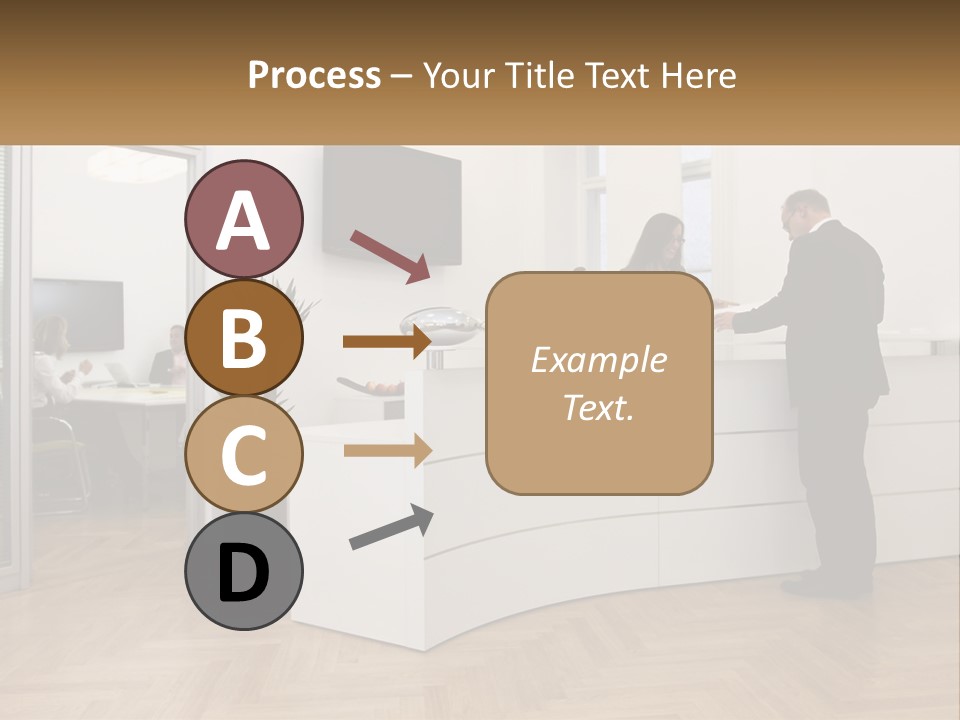 Process – Your Title Text Here

A

B

C

D

Example Text.